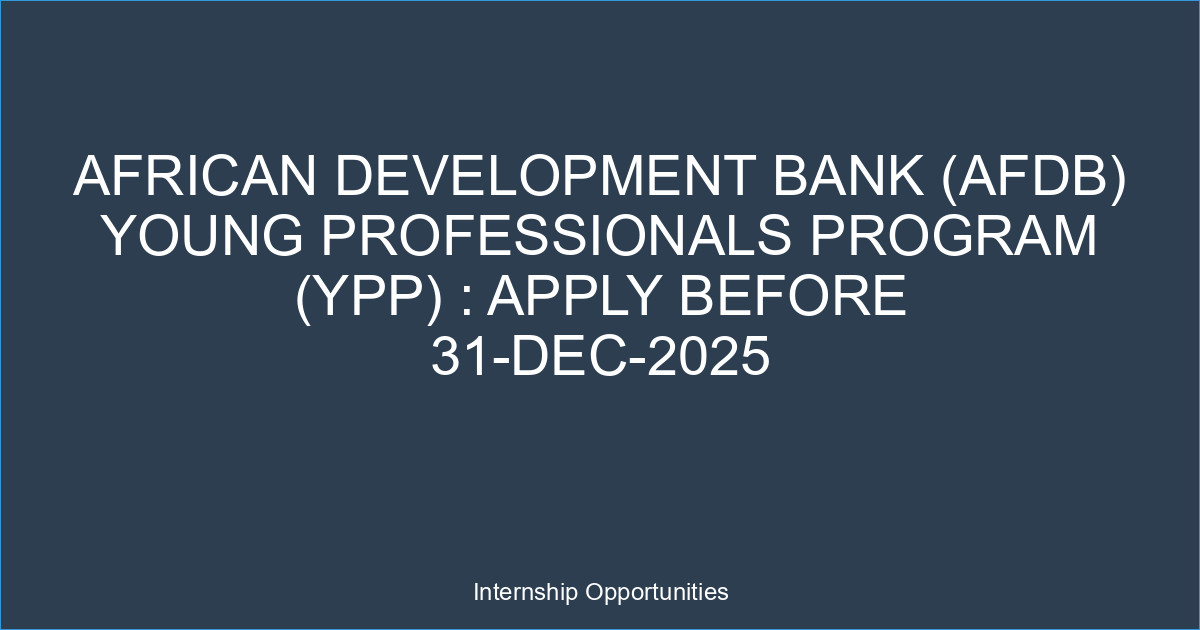 AFRICAN DEVELOPMENT BANK (AFDB) YOUNG PROFESSIONALS PROGRAM (YPP) : APPLY BEFORE 31-DEC-2025

Internship Opportunities